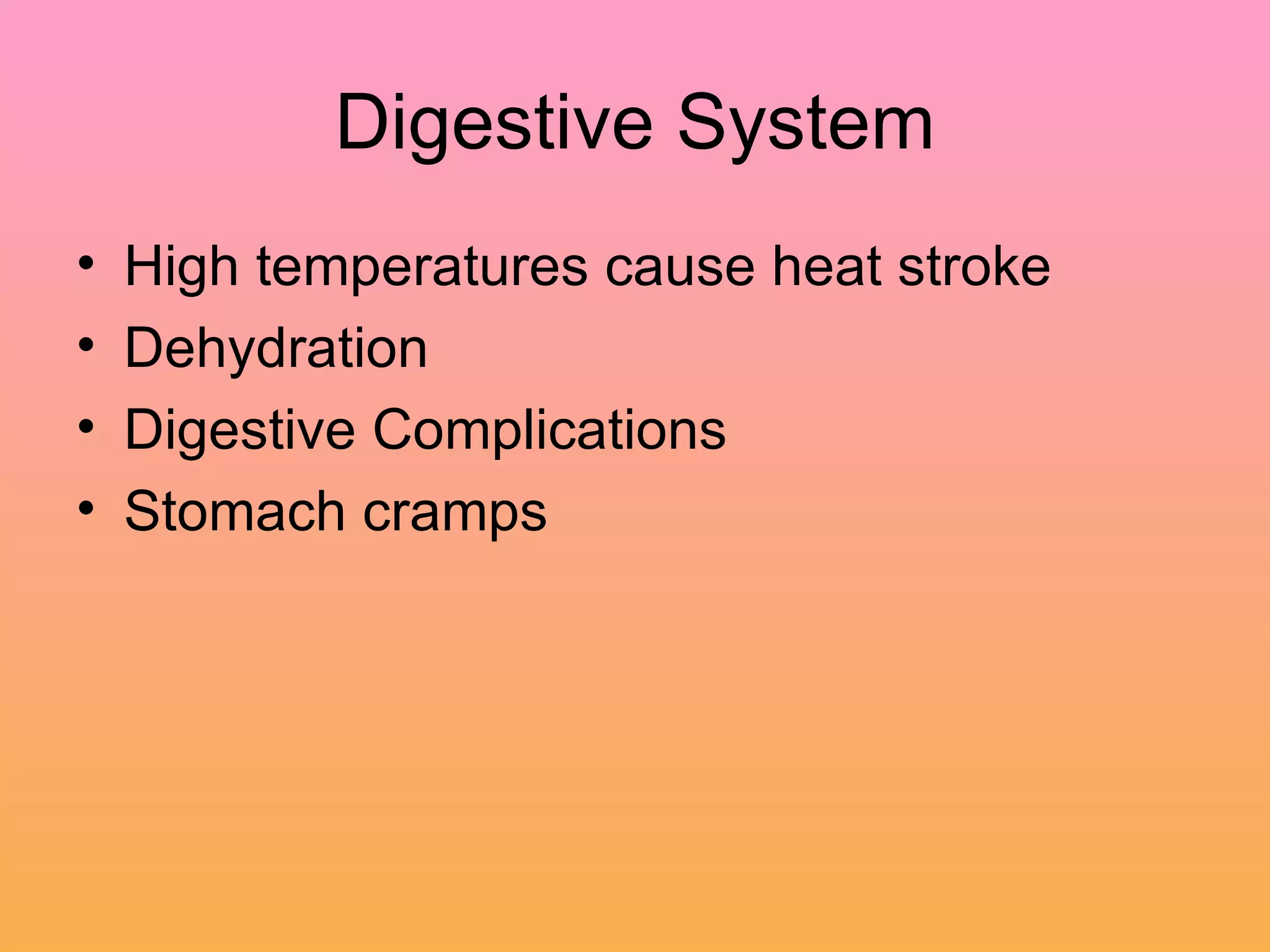 Digestive System

• High temperatures cause heat stroke
• Dehydration
• Digestive Complications
• Stomach cramps